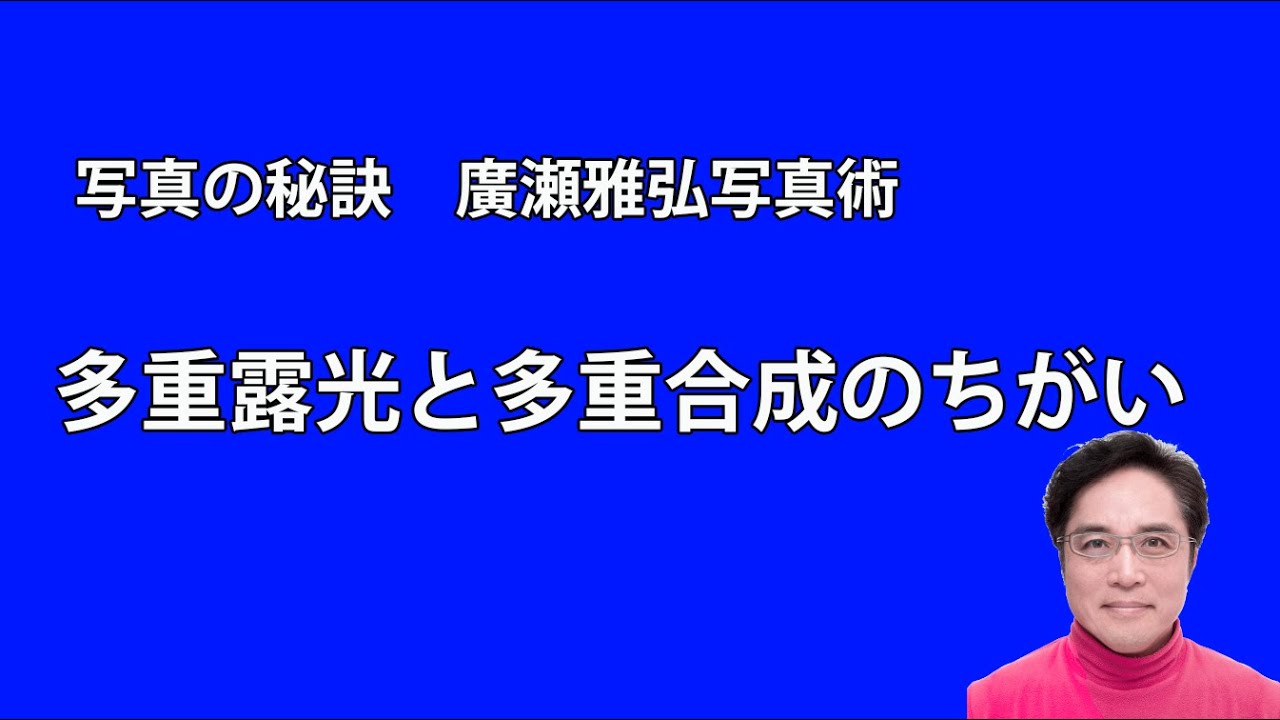 写真の秘訣　廣瀬雅弘写真術

多重露光と多重合成のちがい